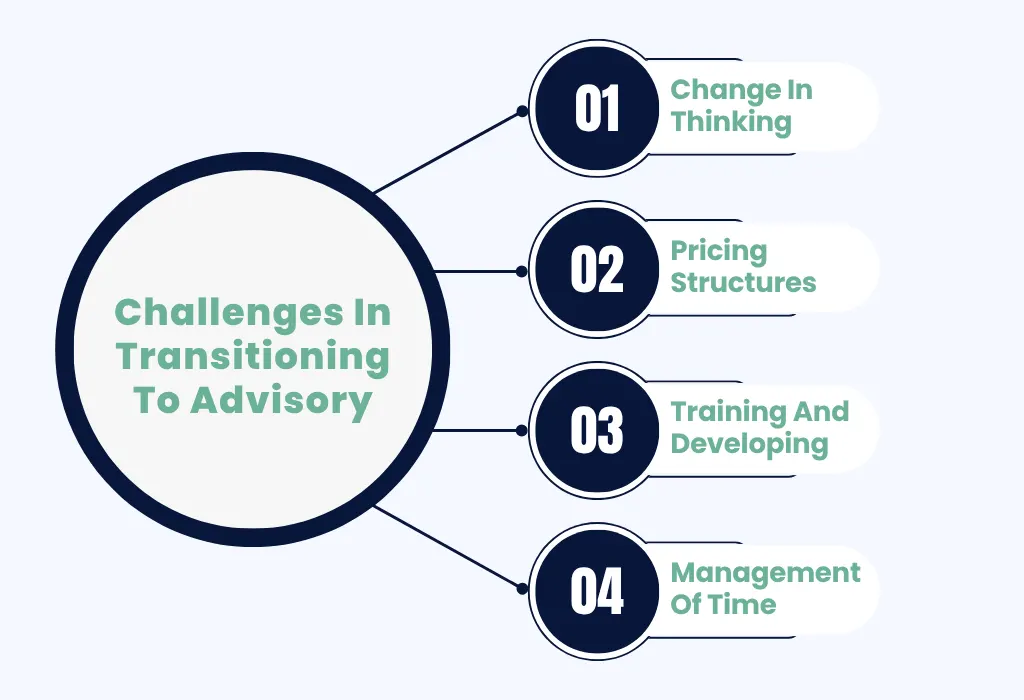 Challenges In Transitioning To Advisory

01 Change In Thinking

02 Pricing Structures

03 Training And Developing

04 Management Of Time